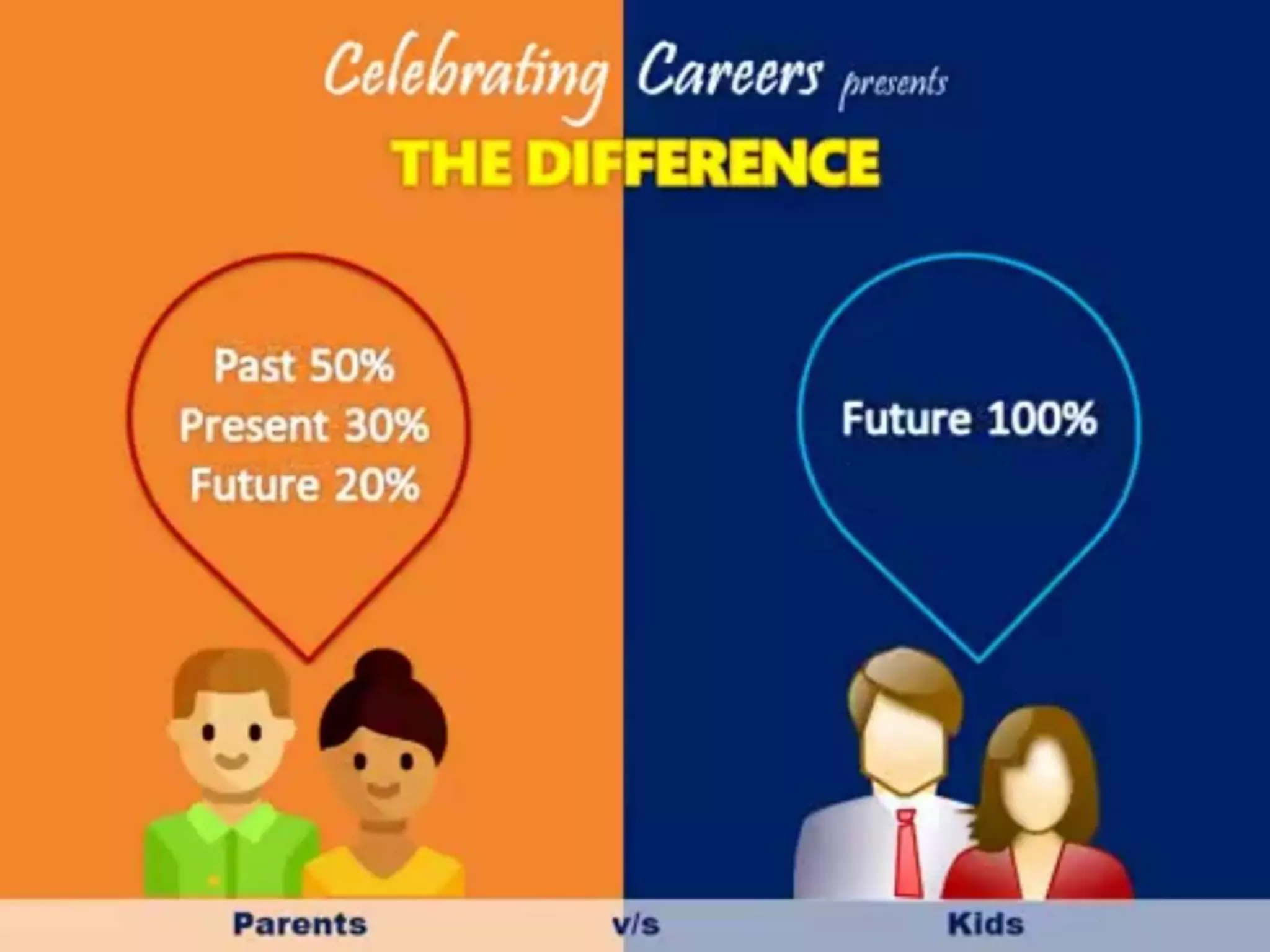 Celebrating Careers presents
THE DIFFERENCE

Past 50%
Present 30%
Future 20%

Future 100%

Parents v/s Kids